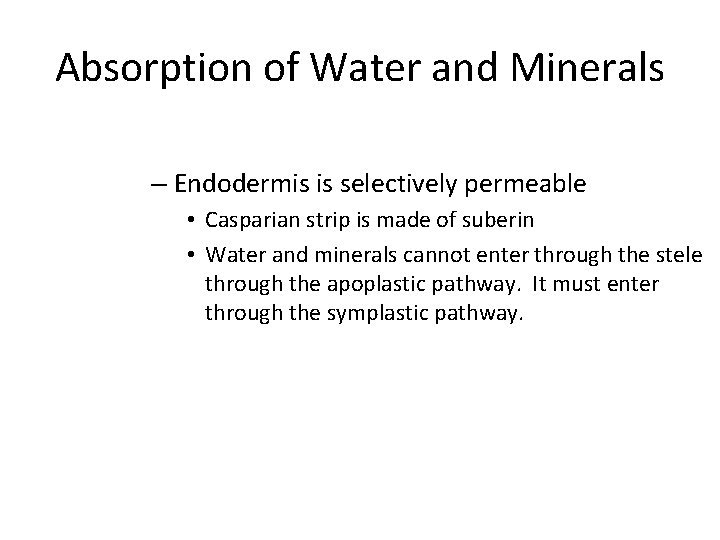 Absorption of Water and Minerals

– Endodermis is selectively permeable

• Casparian strip is made of suberin

• Water and minerals cannot enter through the stele through the apoplastic pathway. It must enter through the symplastic pathway.